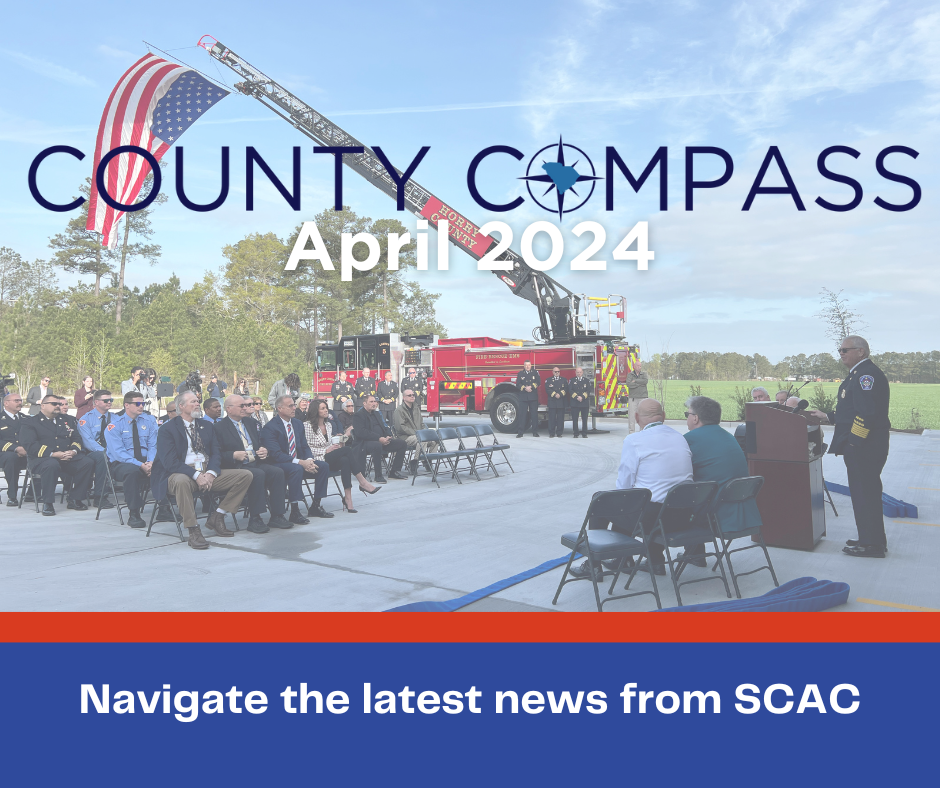 COUNTY COMPASS
April 2024

HORRY COUNTY

Navigate the latest news from SCAC